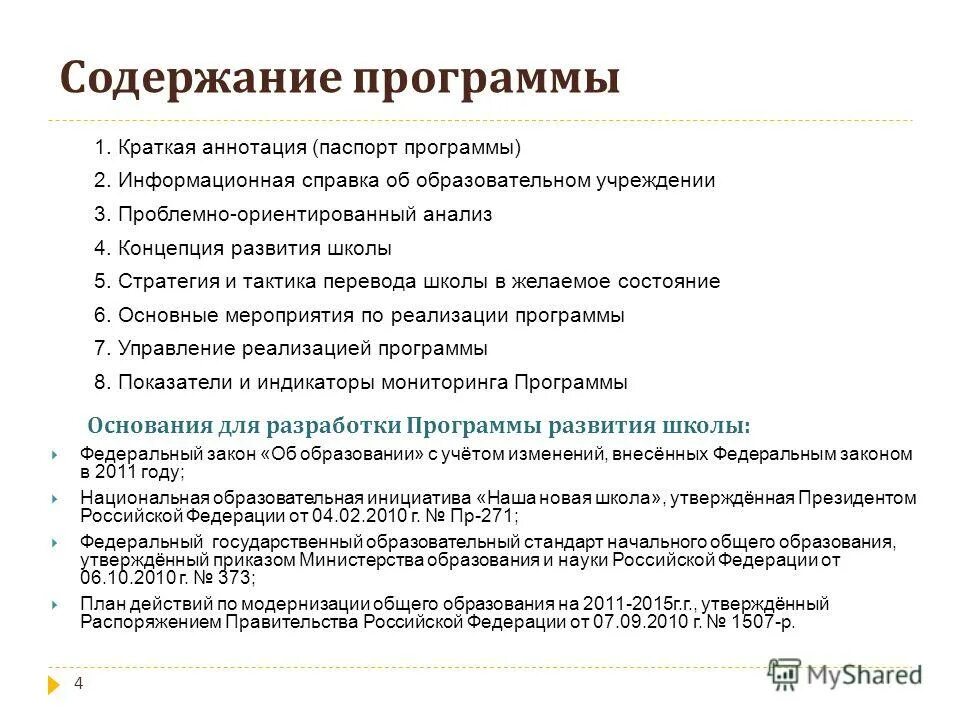 Содержание программы

1. Краткая аннотация (паспорт программы)
2. Информационная справка об образовательном учреждении
3. Проблемно-ориентированный анализ
4. Концепция развития школы
5. Стратегия и тактика перевода школы в желаемое состояние
6. Основные мероприятия по реализации программы
7. Управление реализацией программы
8. Показатели и индикаторы мониторинга Программы

Основания для разработки Программы развития школы:

Федеральный закон «Об образовании» с учётом изменений, внесённых Федеральным законом в 2011 году;

Национальная образовательная инициатива «Наша новая школа», утверждённая Президентом Российской Федерации от 04.02.2010 г. № Пр-271;

Федеральный государственный образовательный стандарт начального общего образования, утверждённый приказом Министерства образования и науки Российской Федерации от 06.10.2010 г. № 373;

План действий по модернизации общего образования на 2011-2015г.г., утверждённый Распоряжением Правительства Российской Федерации от 07.09.2010 г. № 1507-р.

4

MyShared